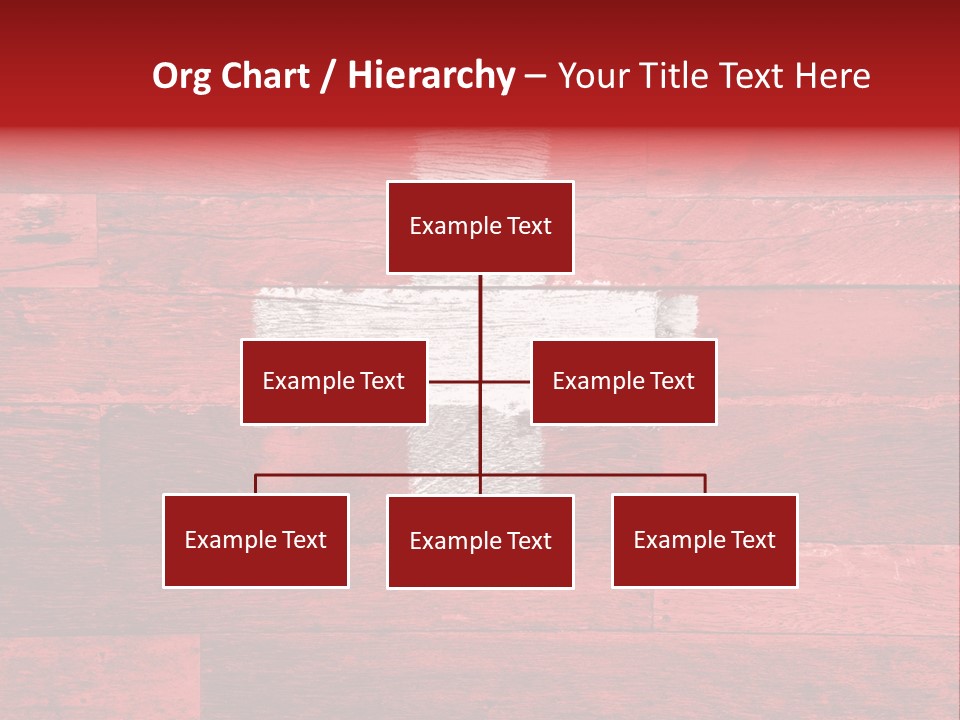 Org Chart / Hierarchy – Your Title Text Here

Example Text

Example Text

Example Text

Example Text

Example Text

Example Text